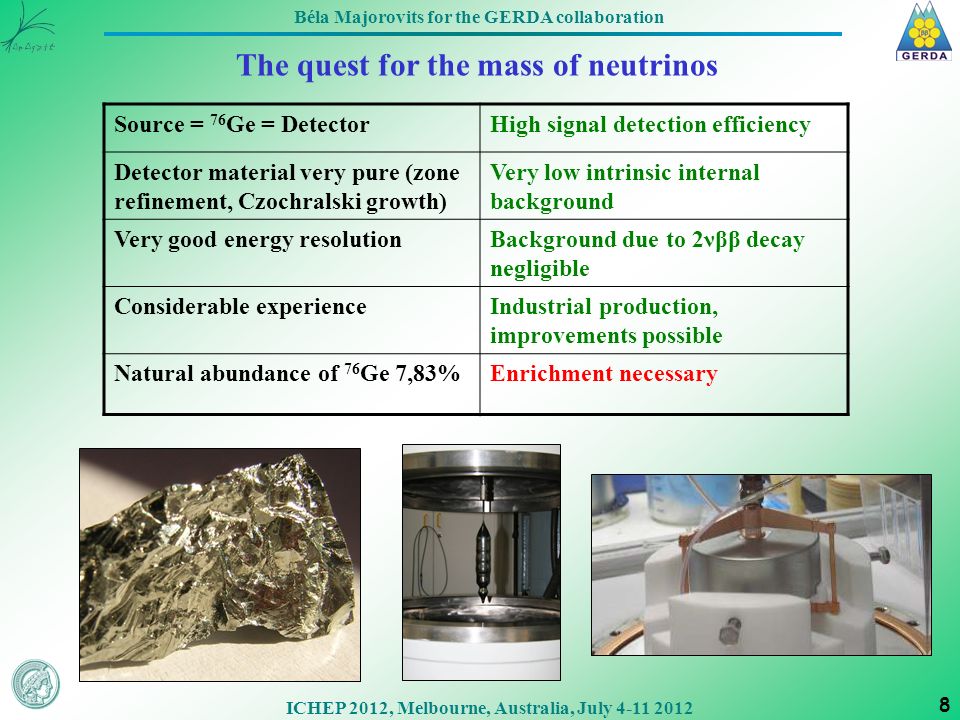 Béla Majorovits for the GERDA collaboration

GERDA

The quest for the mass of neutrinos

| Source = $^{76}$Ge = Detector | High signal detection efficiency |
|---|---|
| Detector material very pure (zone refinement, Czochralski growth) | Very low intrinsic internal background |
| Very good energy resolution | Background due to 2νββ decay negligible |
| Considerable experience | Industrial production, improvements possible |
| Natural abundance of $^{76}$Ge 7,83% | Enrichment necessary |

ICHEP 2012, Melbourne, Australia, July 4-11 2012

8